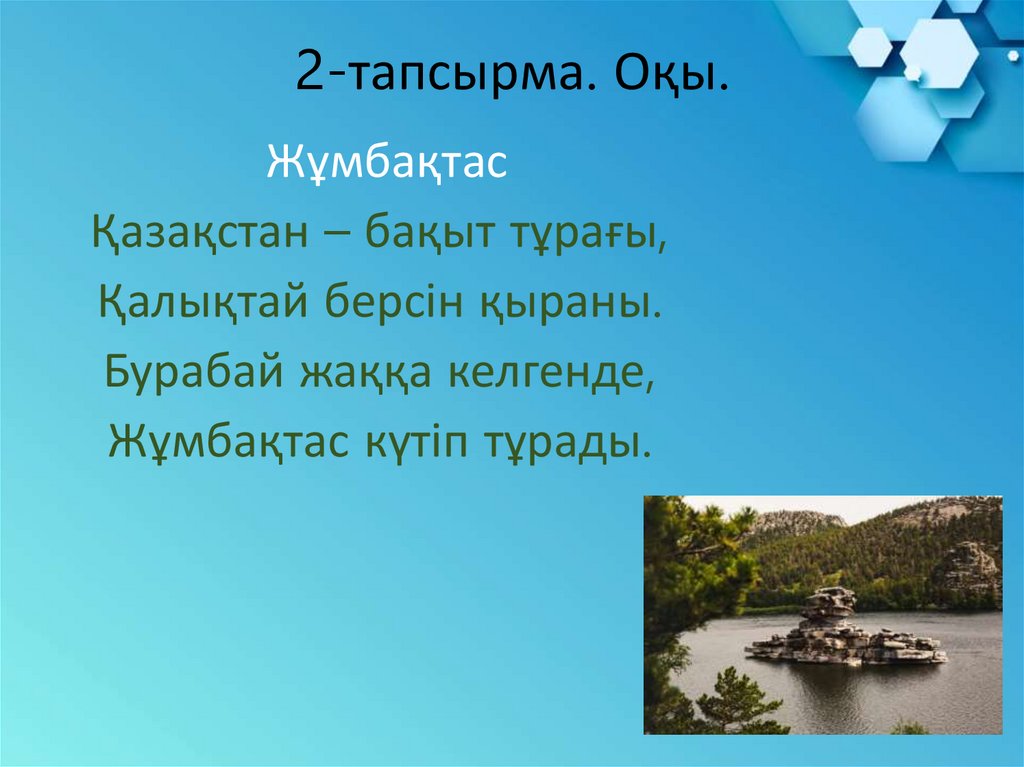 2-тапсырма. Оқы.

Жұмбақтас

Қазақстан – бақыт тұрағы,
Қалықтай берсін қыраны.
Бурабай жаққа келгенде,
Жұмбақтас күтіп тұрады.